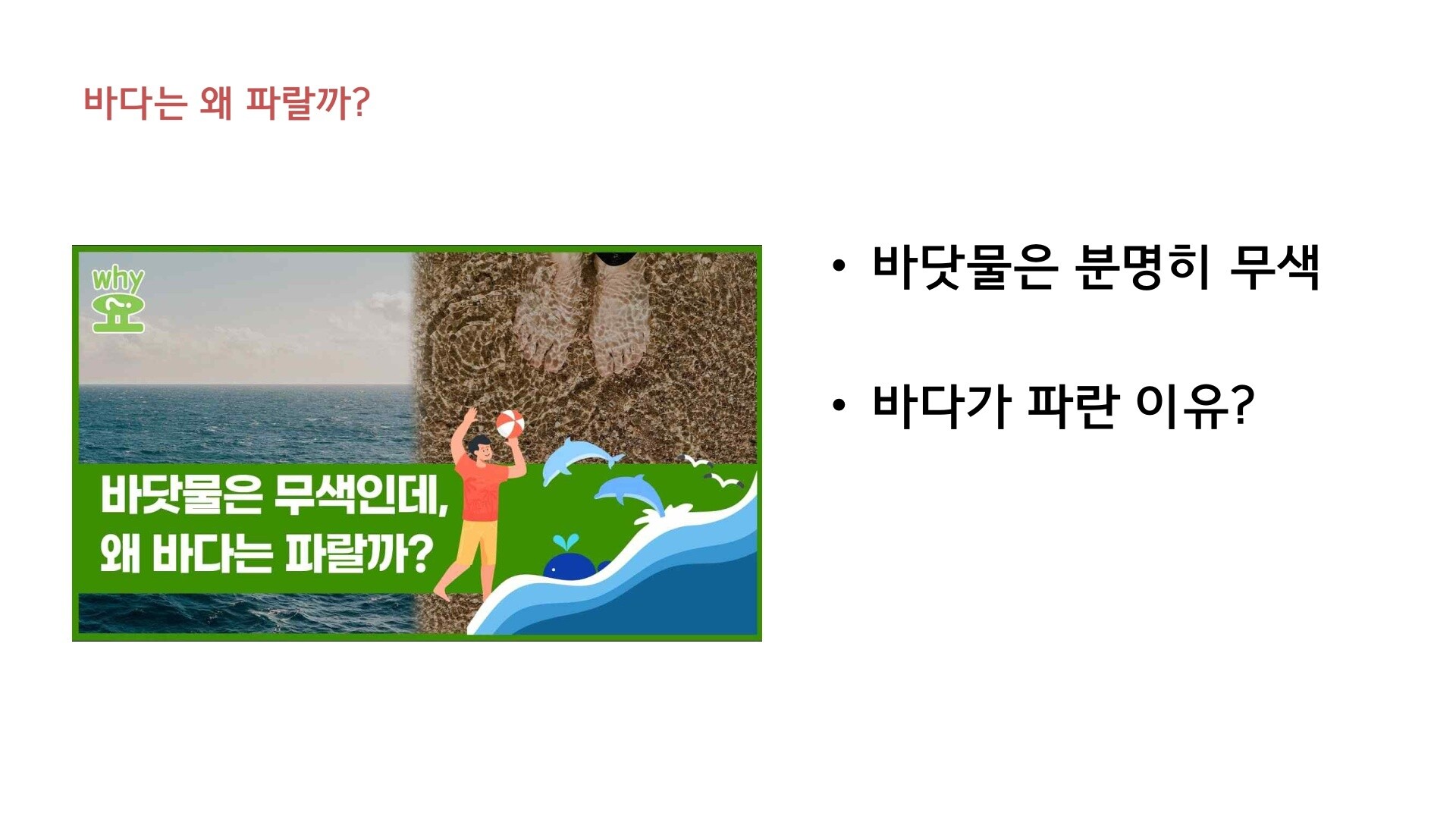 바다는 왜 파랄까?

why 요

바닷물은 무색인데,
왜 바다는 파랄까?

• 바닷물은 분명히 무색

• 바다가 파란 이유?